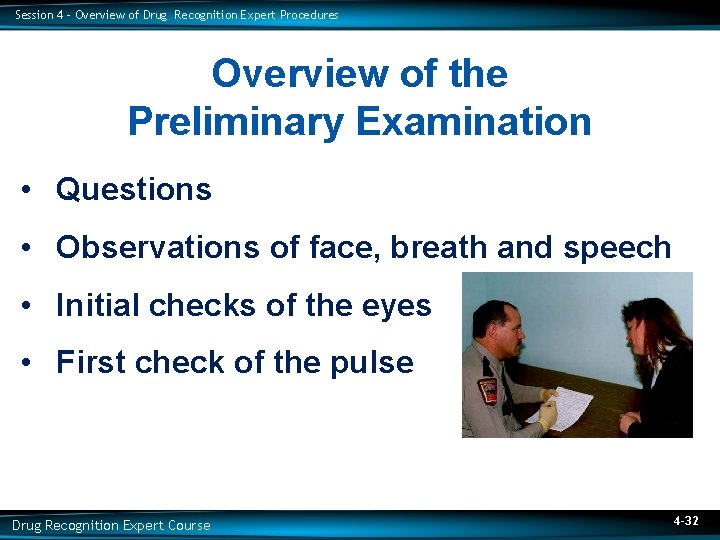 Session 4 - Overview of Drug Recognition Expert Procedures

Overview of the Preliminary Examination

• Questions
• Observations of face, breath and speech
• Initial checks of the eyes
• First check of the pulse

Drug Recognition Expert Course

4-32